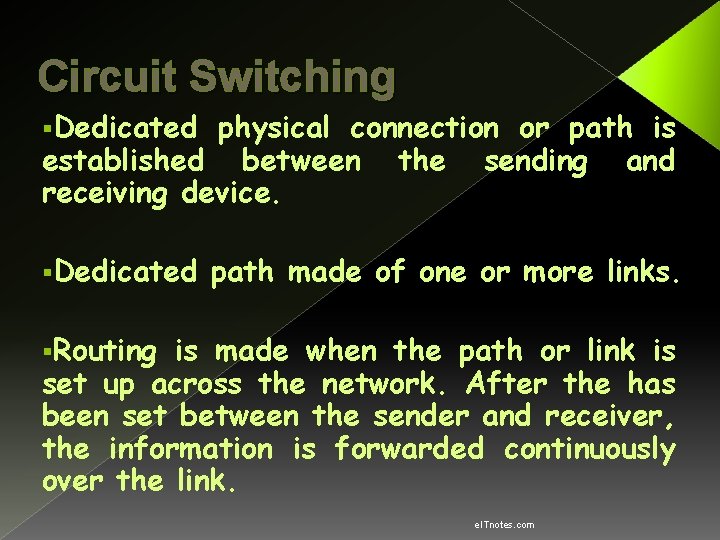 Circuit Switching

▪Dedicated physical connection or path is established between the sending and receiving device.

▪Dedicated path made of one or more links.

▪Routing is made when the path or link is set up across the network. After the has been set between the sender and receiver, the information is forwarded continuously over the link.

eITnotes.com